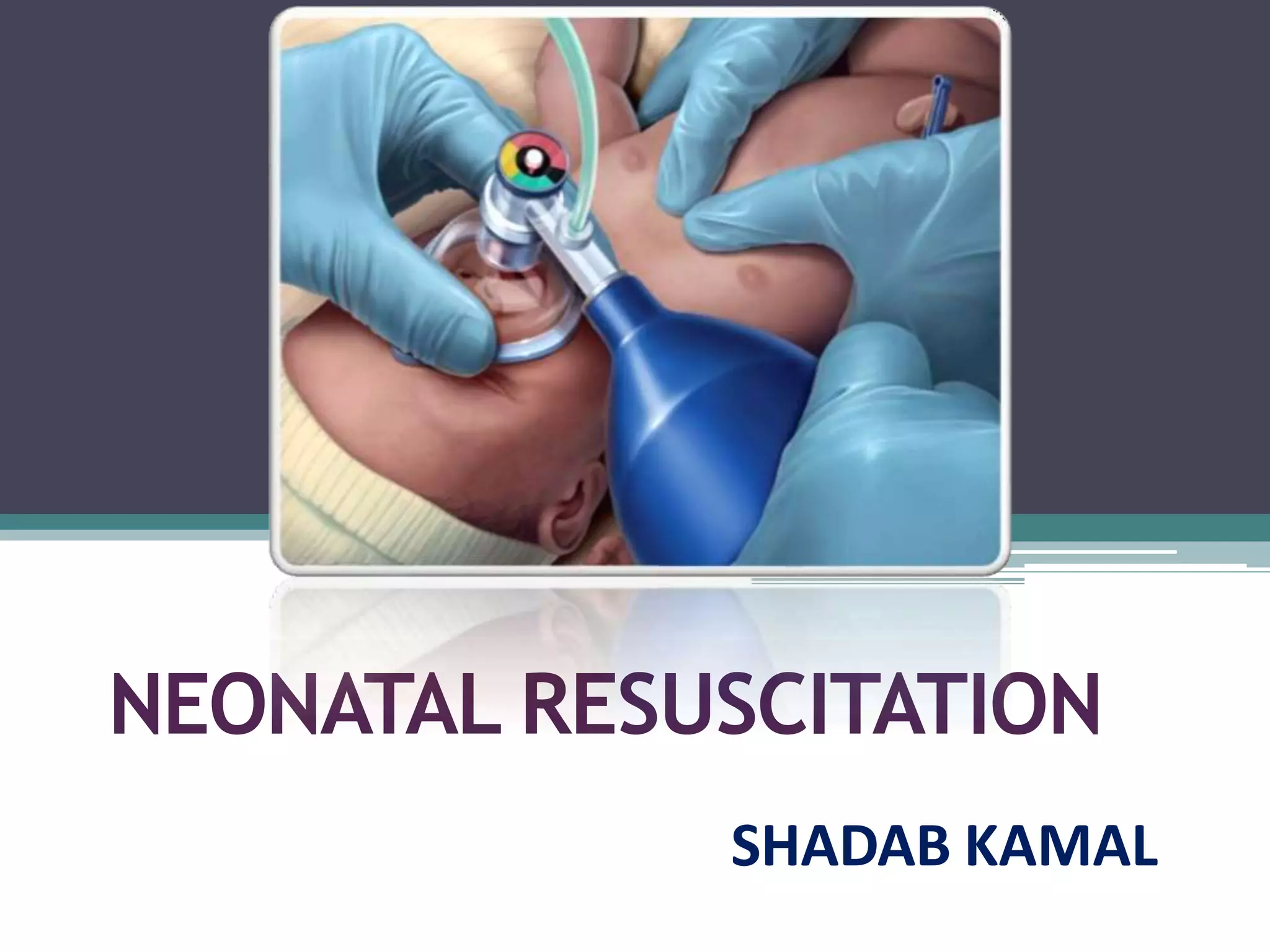 NEONATAL RESUSCITATION

SHADAB KAMAL